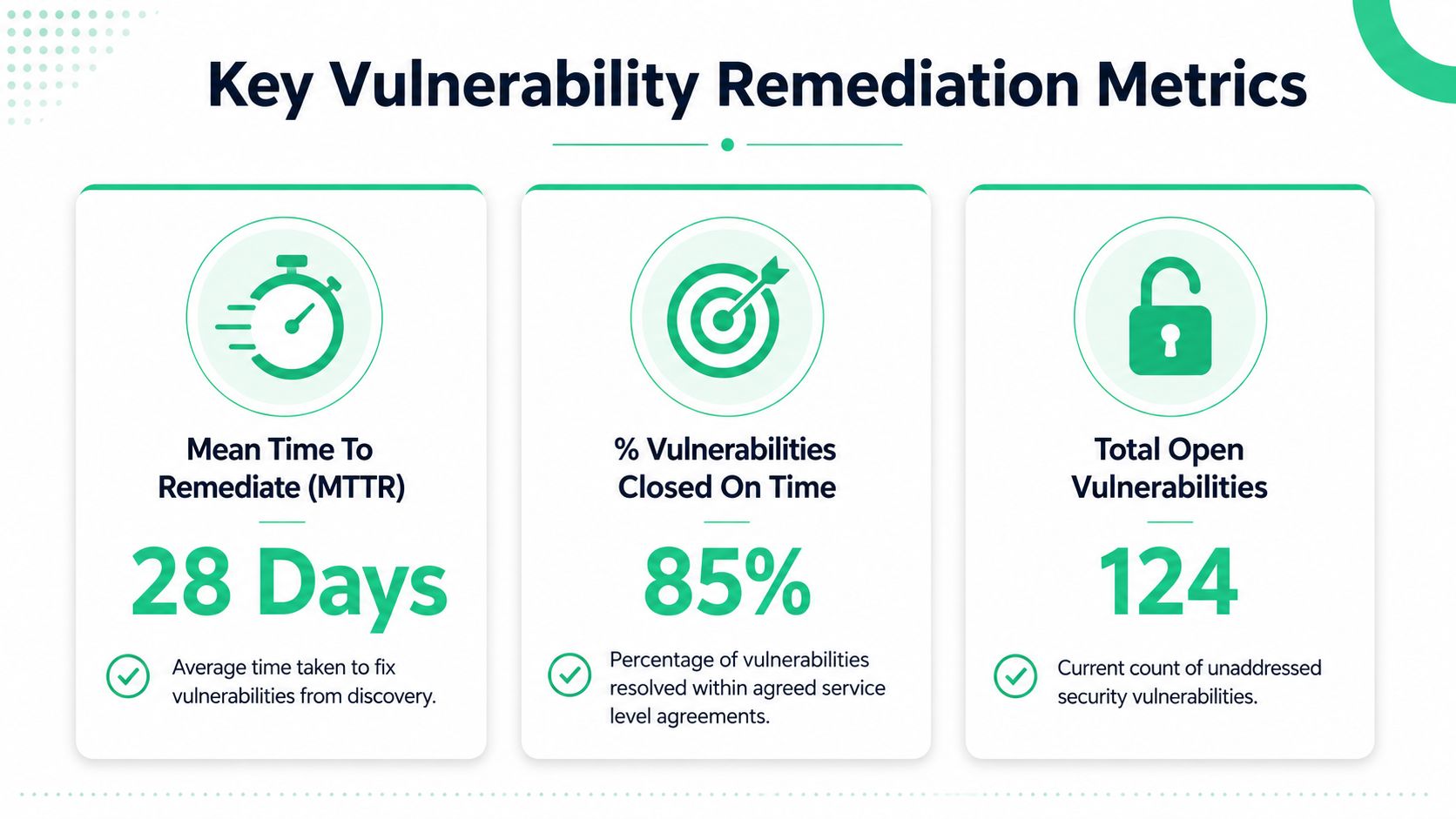 Key Vulnerability Remediation Metrics

Mean Time To Remediate (MTTR)

28 Days

Average time taken to fix vulnerabilities from discovery.

% Vulnerabilities Closed On Time

85%

Percentage of vulnerabilities resolved within agreed service level agreements.

Total Open Vulnerabilities

124

Current count of unaddressed security vulnerabilities.